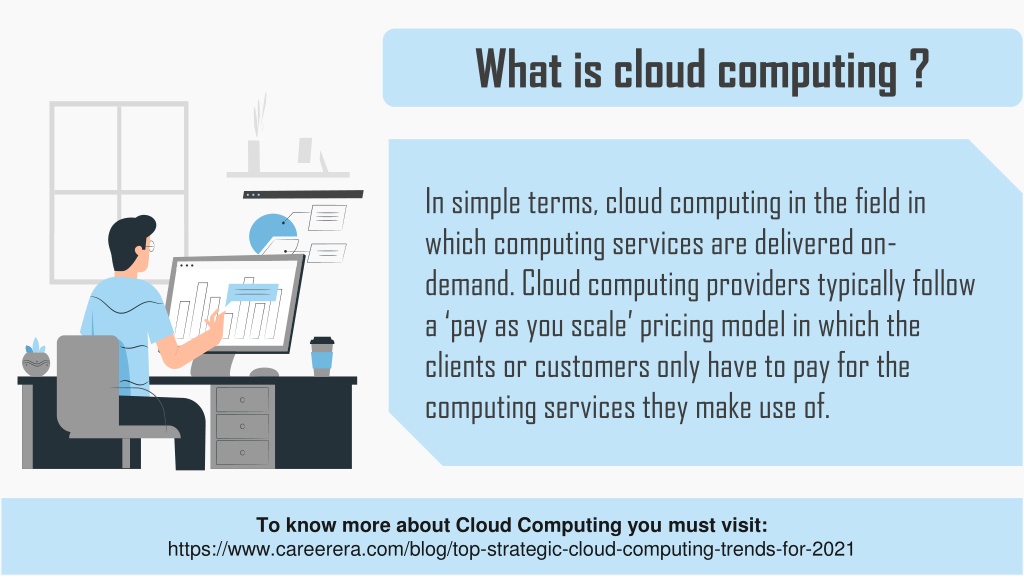 What is cloud computing ?

In simple terms, cloud computing in the field in which computing services are delivered on-demand. Cloud computing providers typically follow a ‘pay as you scale’ pricing model in which the clients or customers only have to pay for the computing services they make use of.

To know more about Cloud Computing you must visit:
https://www.careerera.com/blog/top-strategic-cloud-computing-trends-for-2021